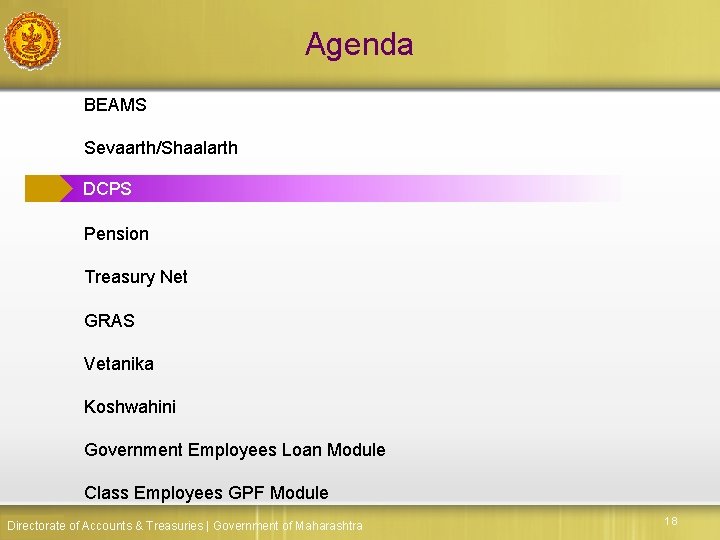 Agenda

BEAMS

Sevaarth/Shaalarth

DCPS

Pension

Treasury Net

GRAS

Vetanika

Koshwahini

Government Employees Loan Module

Class Employees GPF Module

Directorate of Accounts & Treasuries | Government of Maharashtra

18